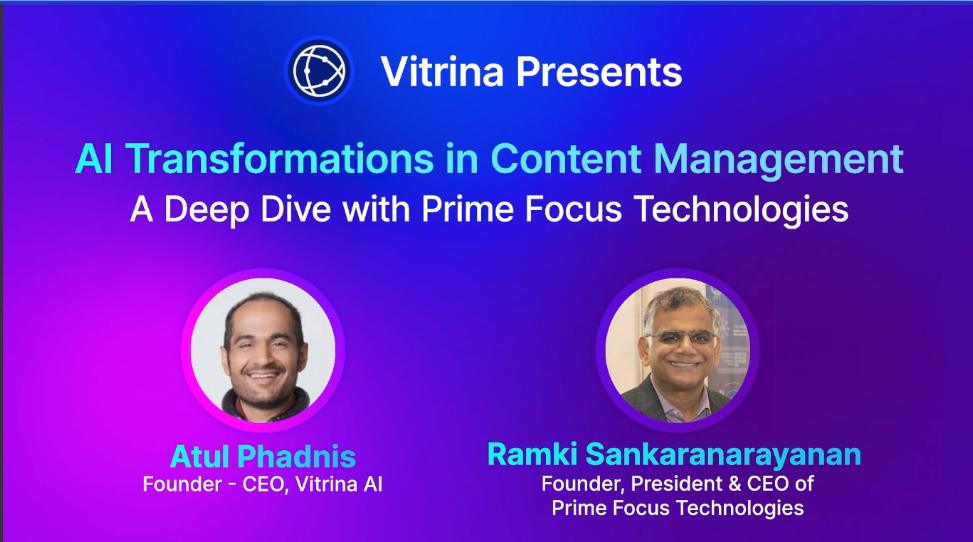 Vitrina Presents

AI Transformations in Content Management
A Deep Dive with Prime Focus Technologies

Atul Phadnis
Founder - CEO, Vitrina AI

Ramki Sankaranarayanan
Founder, President & CEO of Prime Focus Technologies